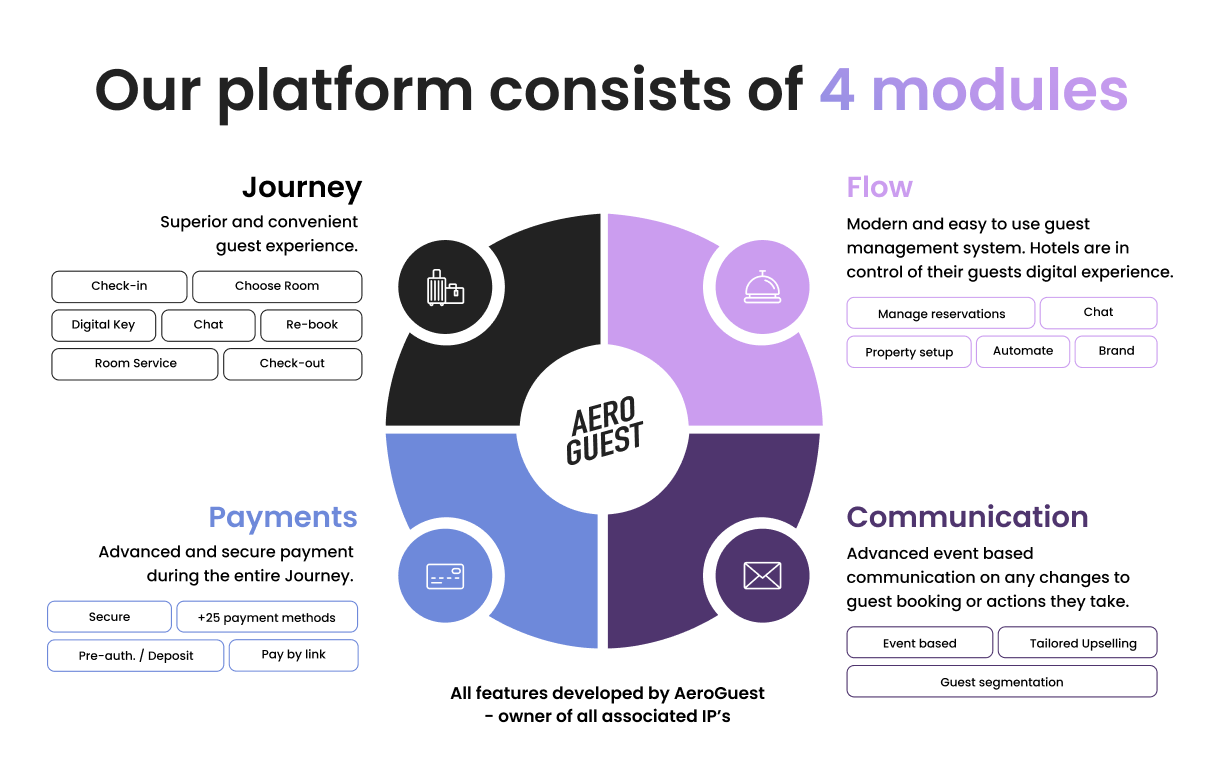 Our platform consists of 4 modules

Journey

Superior and convenient guest experience.

Check-in
Choose Room
Digital Key
Chat
Re-book
Room Service
Check-out

Flow

Modern and easy to use guest management system. Hotels are in control of their guests digital experience.

Manage reservations
Chat
Property setup
Automate
Brand

AERO GUEST

Payments

Advanced and secure payment during the entire Journey.

Secure
+25 payment methods
Pre-auth. / Deposit
Pay by link

Communication

Advanced event based communication on any changes to guest booking or actions they take.

Event based
Tailored Upselling
Guest segmentation

All features developed by AeroGuest - owner of all associated IP's